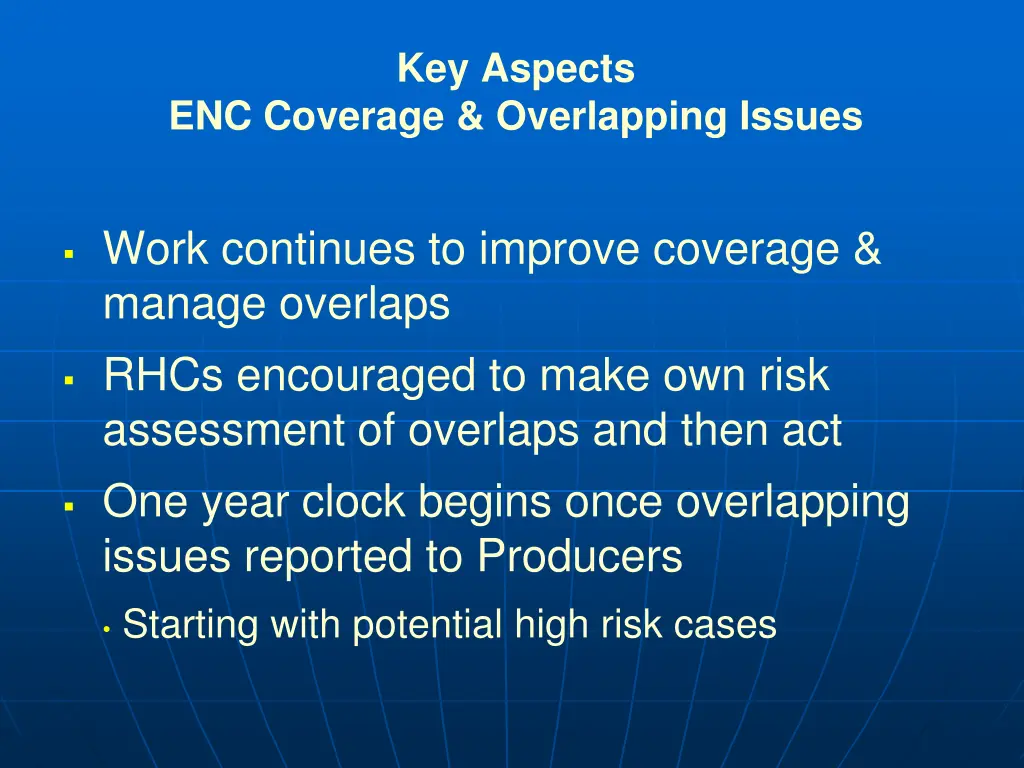 Key Aspects
ENC Coverage & Overlapping Issues

▪ Work continues to improve coverage & manage overlaps

▪ RHCs encouraged to make own risk assessment of overlaps and then act

▪ One year clock begins once overlapping issues reported to Producers

• Starting with potential high risk cases